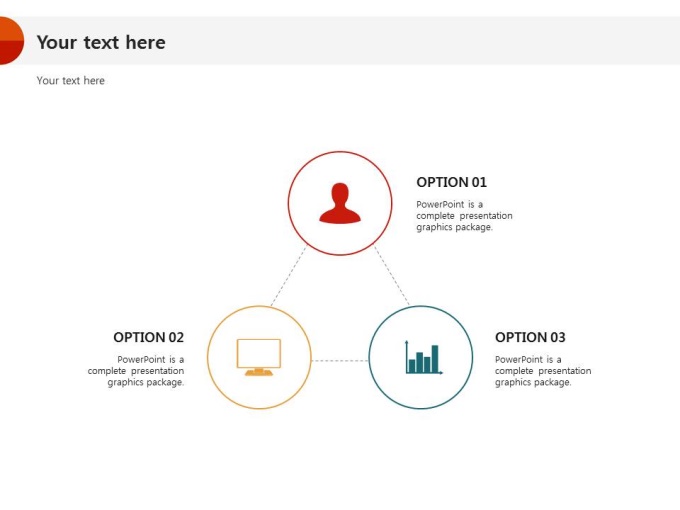 Your text here

Your text here

OPTION 01

PowerPoint is a complete presentation graphics package.

OPTION 02

PowerPoint is a complete presentation graphics package.

OPTION 03

PowerPoint is a complete presentation graphics package.